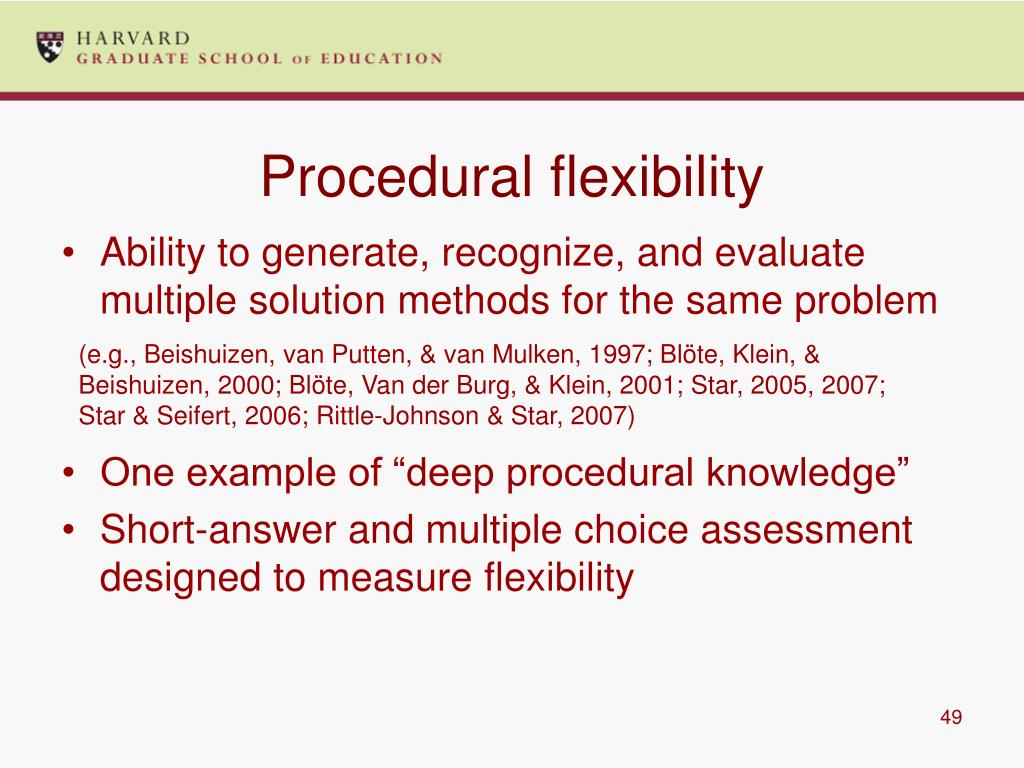 HARVARD
GRADUATE SCHOOL OF EDUCATION

Procedural flexibility

• Ability to generate, recognize, and evaluate multiple solution methods for the same problem

(e.g., Beishuizen, van Putten, & van Mulken, 1997; Blöte, Klein, & Beishuizen, 2000; Blöte, Van der Burg, & Klein, 2001; Star, 2005, 2007; Star & Seifert, 2006; Rittle-Johnson & Star, 2007)

• One example of “deep procedural knowledge”

• Short-answer and multiple choice assessment designed to measure flexibility

49